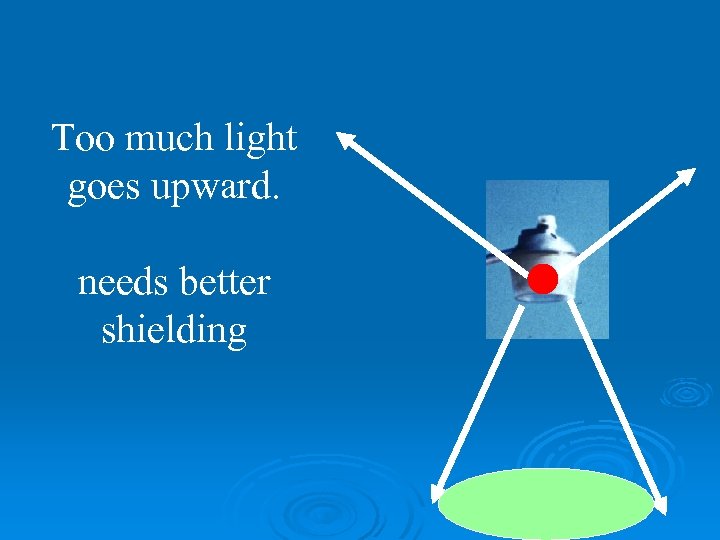 Too much light goes upward.

needs better shielding